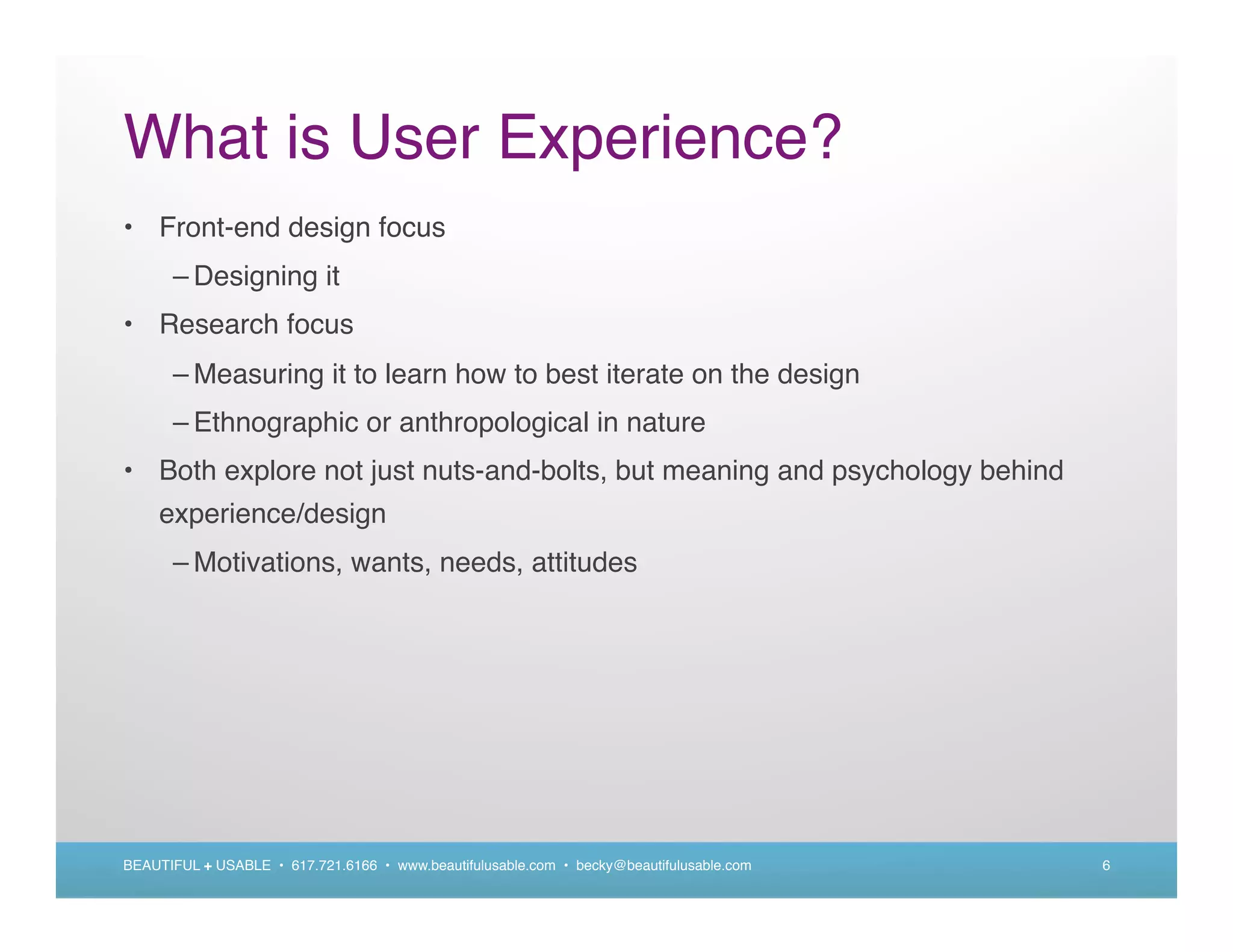 What is User Experience?

• Front-end design focus

– Designing it

• Research focus

– Measuring it to learn how to best iterate on the design

– Ethnographic or anthropological in nature

• Both explore not just nuts-and-bolts, but meaning and psychology behind experience/design

– Motivations, wants, needs, attitudes

BEAUTIFUL + USABLE • 617.721.6166 • www.beautifulusable.com • becky@beautifulusable.com

6